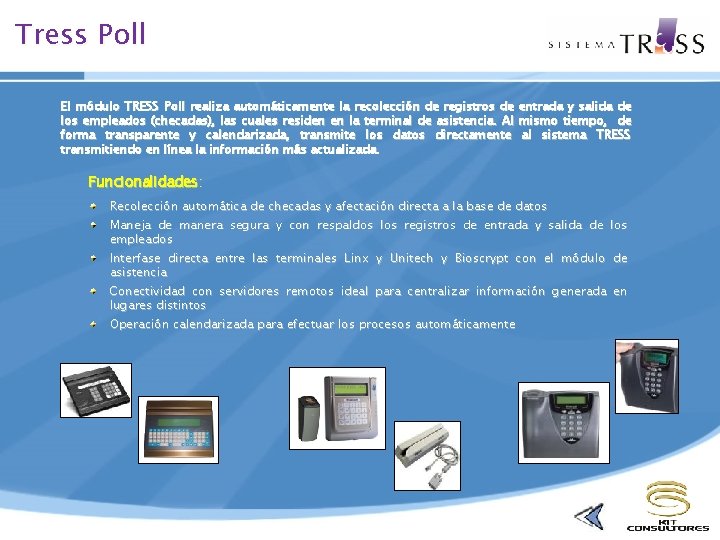 Tress Poll

SISTEMA TRESS

El módulo TRESS Poll realiza automáticamente la recolección de registros de entrada y salida de los empleados (checadas), las cuales residen en la terminal de asistencia. Al mismo tiempo, de forma transparente y calendarizada, transmite los datos directamente al sistema TRESS transmitiendo en línea la información más actualizada.

Funcionalidades:

Recolección automática de checadas y afectación directa a la base de datos

Maneja de manera segura y con respaldos los registros de entrada y salida de los empleados

Interfase directa entre las terminales Linx y Unitech y Bioscrypt con el módulo de asistencia

Conectividad con servidores remotos ideal para centralizar información generada en lugares distintos

Operación calendarizada para efectuar los procesos automáticamente

KIT CONSULTORES